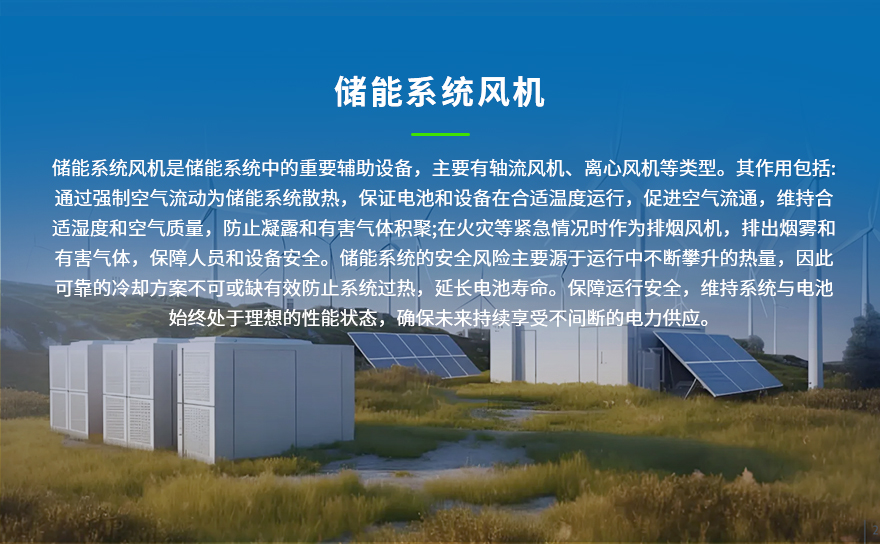 储能系统风机

储能系统风机是储能系统中的重要辅助设备，主要有轴流风机、离心风机等类型。其作用包括:通过强制空气流动为储能系统散热，保证电池和设备在合适温度运行，促进空气流通，维持合适湿度和空气质量，防止凝露和有害气体积聚;在火灾等紧急情况时作为排烟风机，排出烟雾和有害气体，保障人员和设备安全。储能系统的安全风险主要源于运行中不断攀升的热量，因此可靠的冷却方案不可或缺有效防止系统过热，延长电池寿命。保障运行安全，维持系统与电池始终处于理想的性能状态，确保未来持续享受不间断的电力供应。